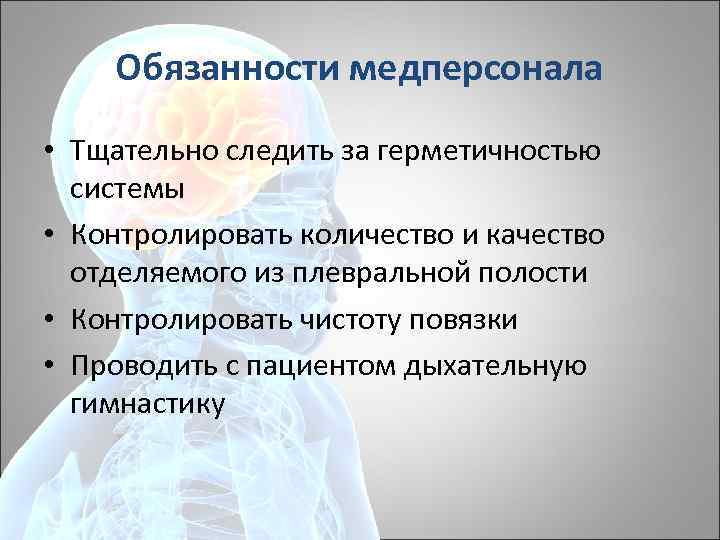 Обязанности медперсонала

• Тщательно следить за герметичностью системы
• Контролировать количество и качество отделяемого из плевральной полости
• Контролировать чистоту повязки
• Проводить с пациентом дыхательную гимнастику